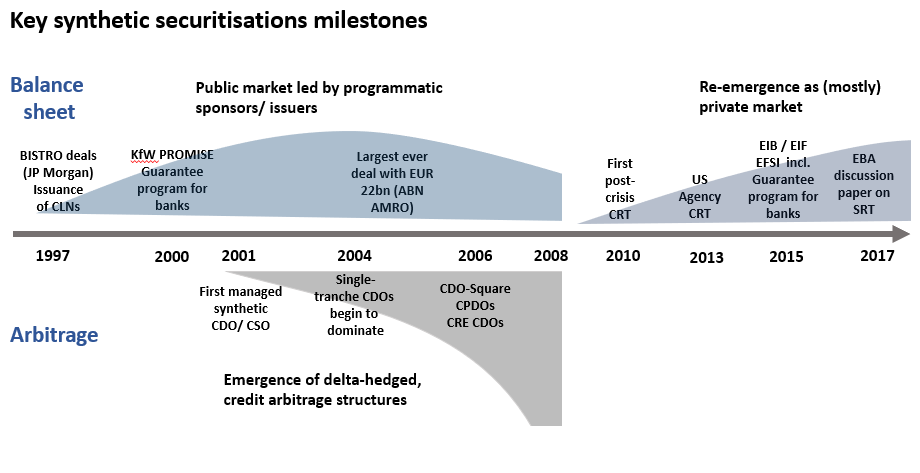 Key synthetic securitisations milestones

Balance sheet

Public market led by programmatic sponsors/ issuers

Re-emergence as (mostly) private market

BISTRO deals (JP Morgan) Issuance of CLNs

KfW PROMISE Guarantee program for banks

Largest ever deal with EUR 22bn (ABN AMRO)

First post-crisis CRT

US Agency CRT

EIB / EIF EFSI incl. Guarantee program for banks

EBA discussion paper on SRT

1997

2000

2001

2004

2006

2008

2010

2013

2015

2017

First managed synthetic CDO/ CSO

Single-tranche CDOs begin to dominate

CDO-Square CPDOs CRE CDOs

Arbitrage

Emergence of delta-hedged, credit arbitrage structures